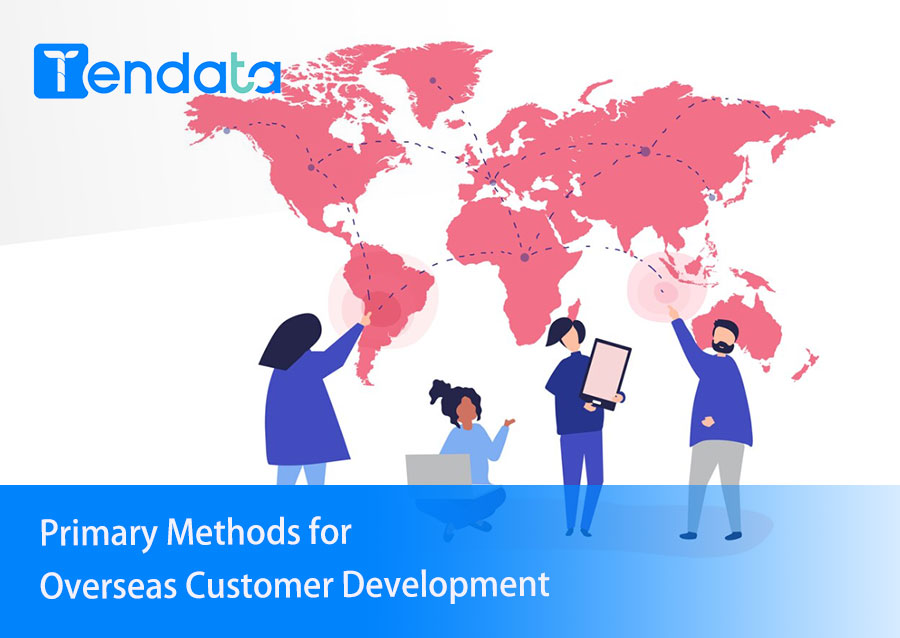 Tendata

Primary Methods for Overseas Customer Development